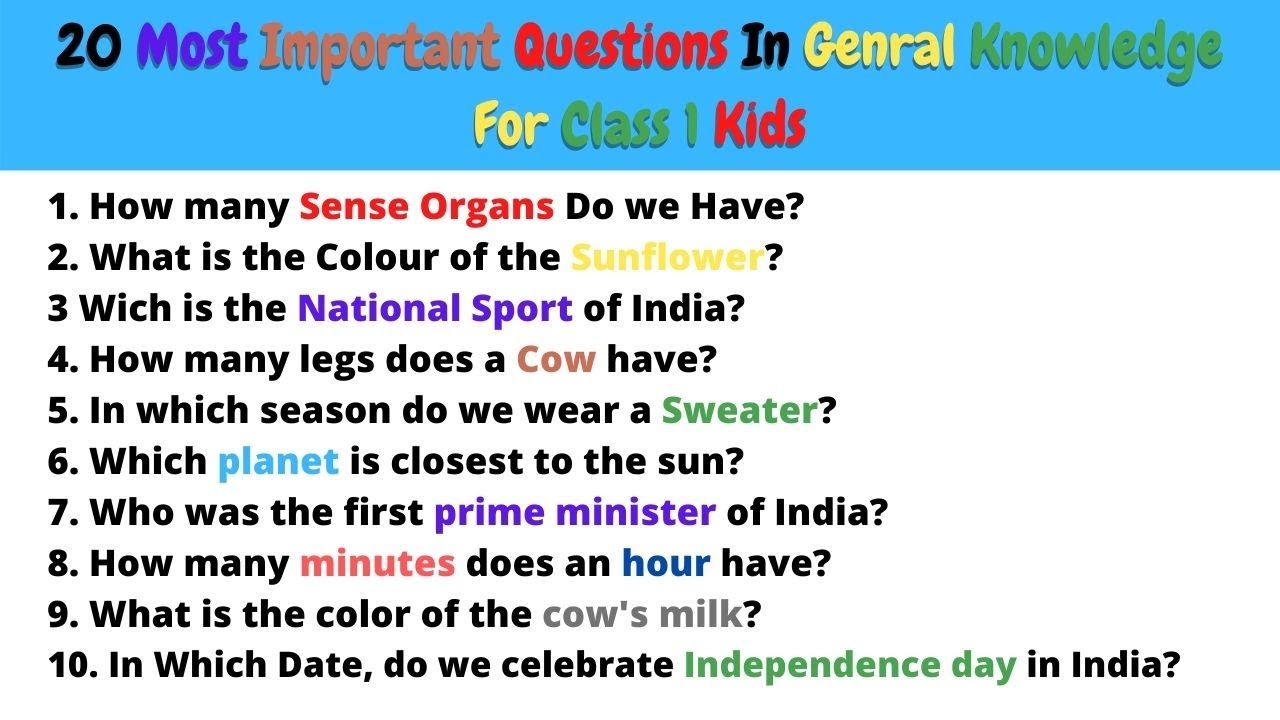 20 Most Important Questions In Genral Knowledge For Class 1 Kids

1. How many Sense Organs Do we Have?
2. What is the Colour of the Sunflower?
3 Wich is the National Sport of India?
4. How many legs does a Cow have?
5. In which season do we wear a Sweater?
6. Which planet is closest to the sun?
7. Who was the first prime minister of India?
8. How many minutes does an hour have?
9. What is the color of the cow's milk?
10. In Which Date, do we celebrate Independence day in India?